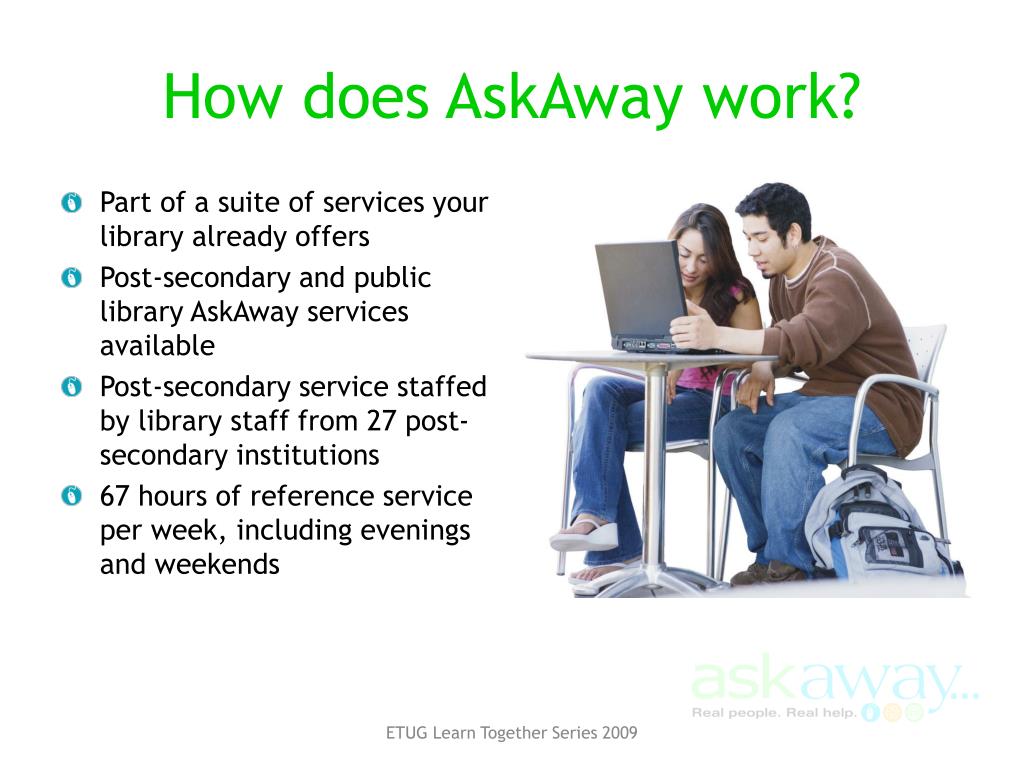 How does AskAway work?

Part of a suite of services your library already offers

Post-secondary and public library AskAway services available

Post-secondary service staffed by library staff from 27 post-secondary institutions

67 hours of reference service per week, including evenings and weekends

askaway...
Real people. Real help.

ETUG Learn Together Series 2009